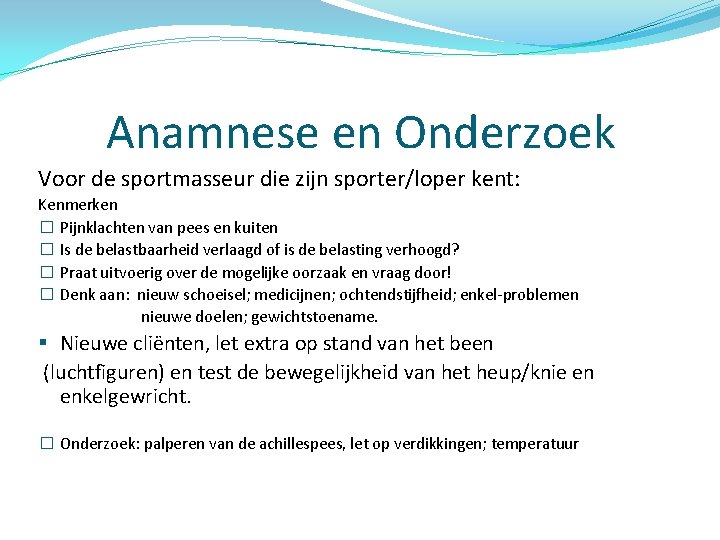 Anamnese en Onderzoek

Voor de sportmasseur die zijn sporter/loper kent:

Kenmerken

☐ Pijnklachten van pees en kuiten
☐ Is de belastbaarheid verlaagd of is de belasting verhoogd?
☐ Praat uitvoerig over de mogelijke oorzaak en vraag door!
☐ Denk aan: nieuw schoeisel; medicijnen; ochtendstijfheid; enkel-problemen nieuwe doelen; gewichtstoename.

▪ Nieuwe cliënten, let extra op stand van het been (luchtfiguren) en test de bewegelijkheid van het heup/knie en enkelgewricht.

☐ Onderzoek: palperen van de achillespees, let op verdikkingen; temperatuur